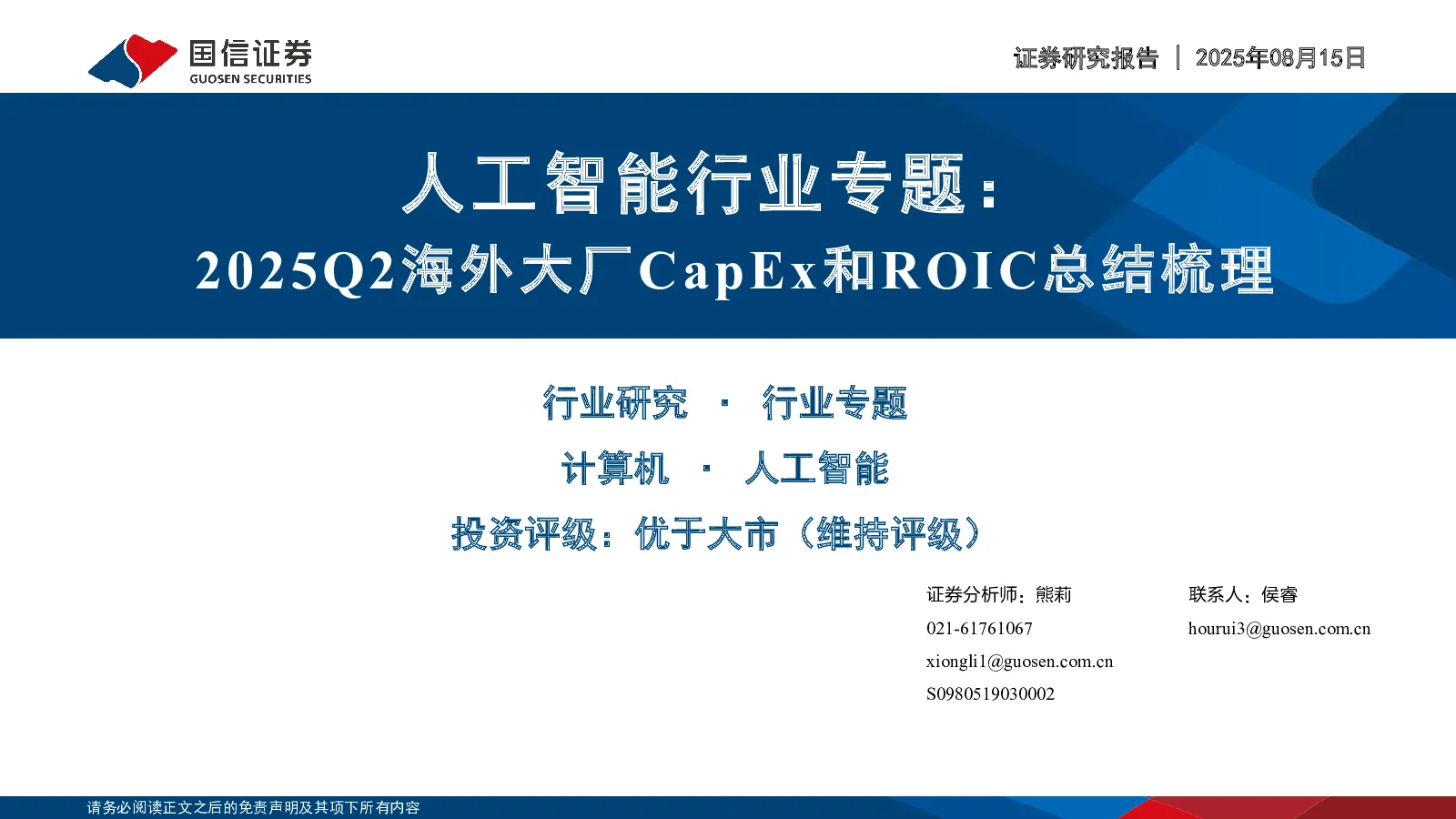 国信证券
GUOSEN SECURITIES

证券研究报告 | 2025年08月15日

人工智能行业专题：
2025Q2海外大厂CapEx和ROIC总结梳理

行业研究 · 行业专题
计算机 · 人工智能
投资评级：优于大市（维持评级）

证券分析师：熊莉
021-61761067
xiongli1@guosen.com.cn
S0980519030002

联系人：侯睿
hourui3@guosen.com.cn

请务必阅读正文之后的免责声明及其项下所有内容